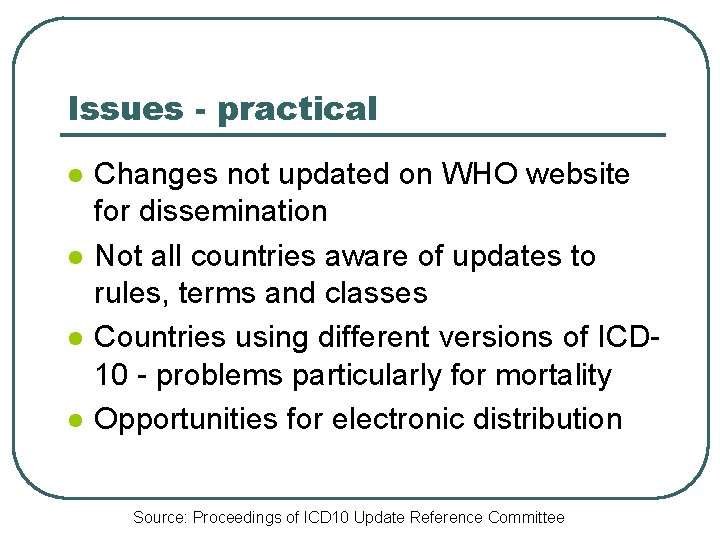 Issues - practical

- Changes not updated on WHO website for dissemination
- Not all countries aware of updates to rules, terms and classes
- Countries using different versions of ICD-10 - problems particularly for mortality
- Opportunities for electronic distribution

Source: Proceedings of ICD10 Update Reference Committee